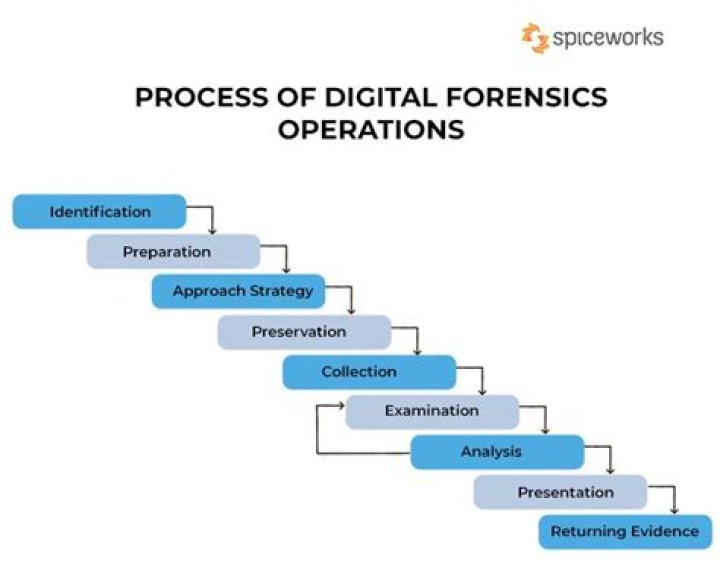 spiceworks

PROCESS OF DIGITAL FORENSICS OPERATIONS

Identification

Preparation

Approach Strategy

Preservation

Collection

Examination

Analysis

Presentation

Returning Evidence